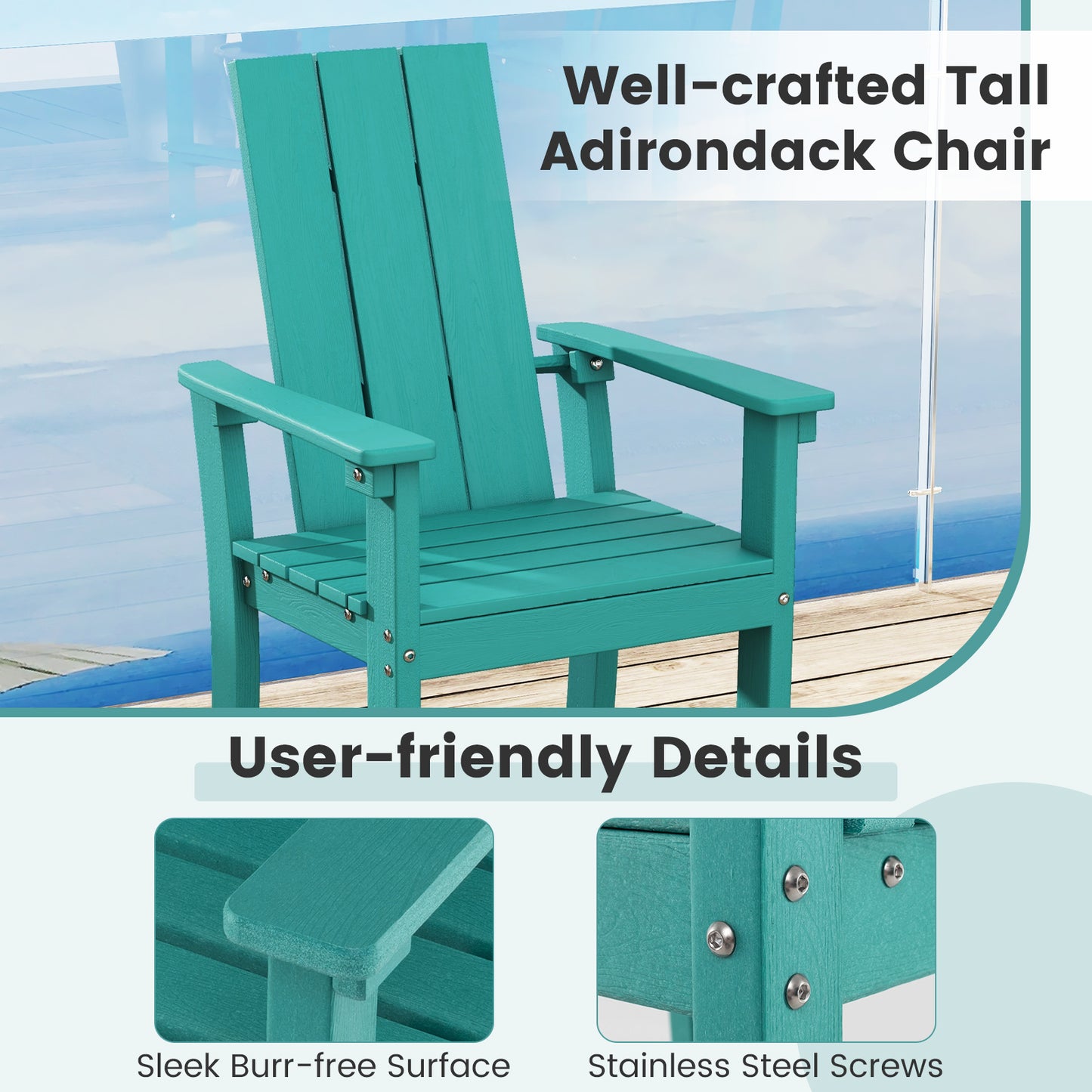 Well-crafted Tall Adirondack Chair

User-friendly Details

Sleek Burr-free Surface

Stainless Steel Screws